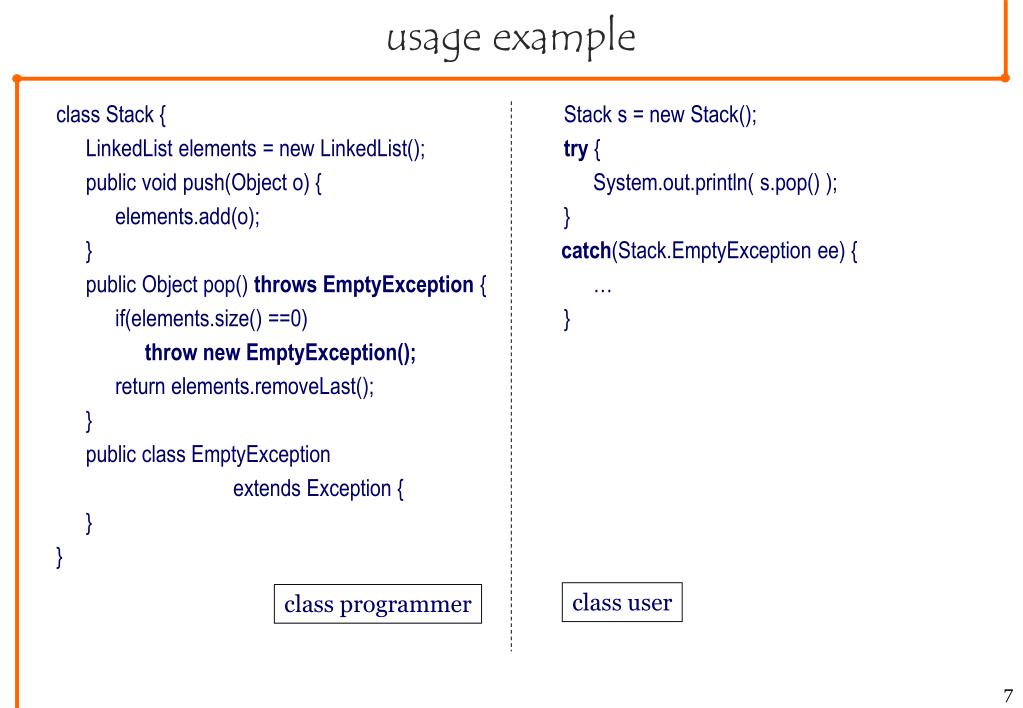 usage example

class Stack {
LinkedList elements = new LinkedList();
public void push(Object o) {
elements.add(o);
}
public Object pop() throws EmptyException {
if(elements.size() ==0)
throw new EmptyException();
return elements.removeLast();
}
public class EmptyException
extends Exception {
}
}

class programmer

Stack s = new Stack();
try {
System.out.println( s.pop() );
}
catch(Stack.EmptyException ee) {
…
}

class user

7